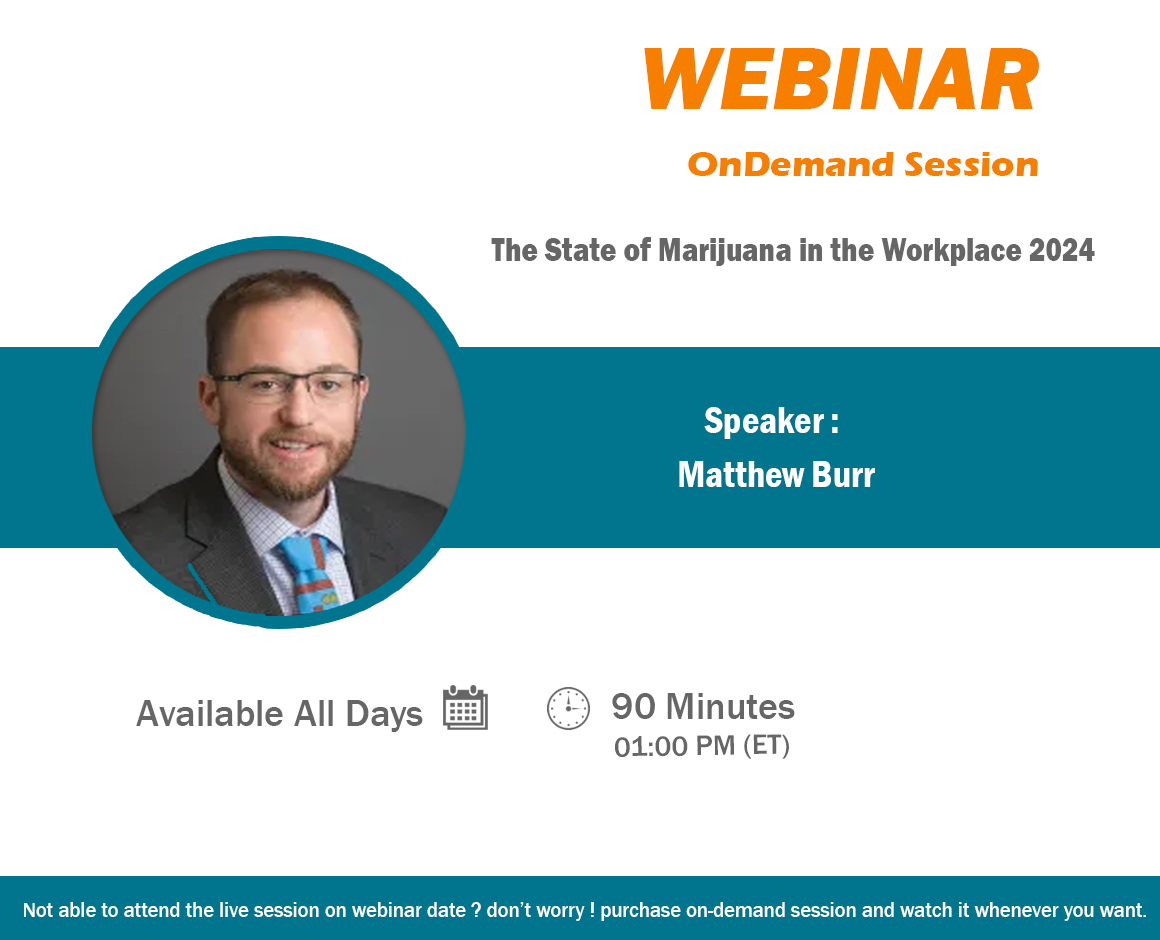 WEBINAR

OnDemand Session

The State of Marijuana in the Workplace 2024

Speaker :
Matthew Burr

Available All Days

90 Minutes
01:00 PM (ET)

Not able to attend the live session on webinar date ? don't worry ! purchase on-demand session and watch it whenever you want.